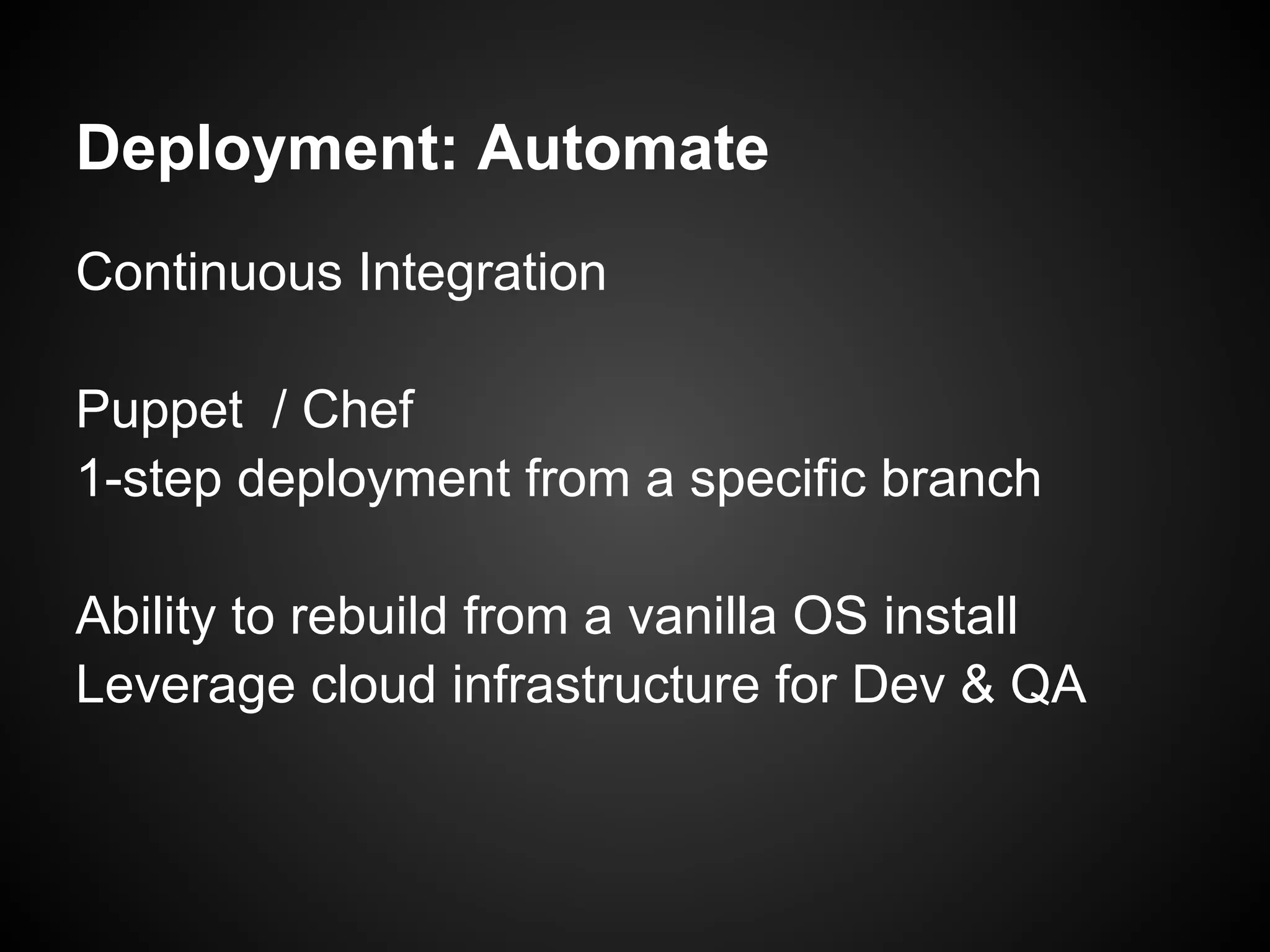 Deployment: Automate

Continuous Integration

Puppet / Chef
1-step deployment from a specific branch

Ability to rebuild from a vanilla OS install
Leverage cloud infrastructure for Dev & QA